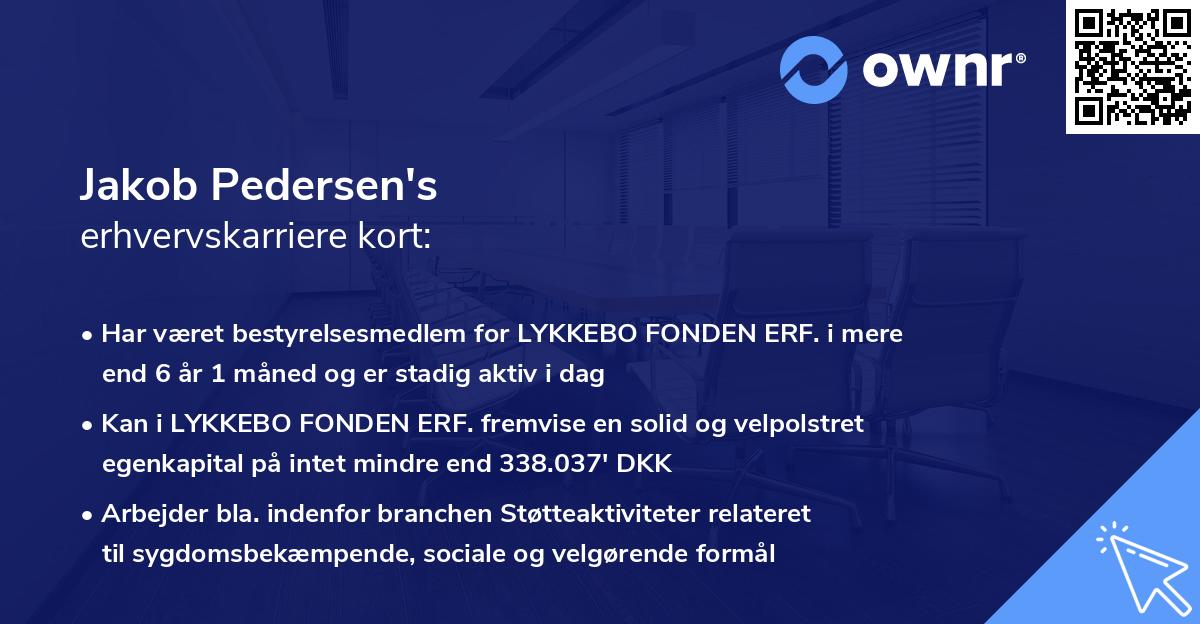 ownr®

Jakob Pedersen's
erhvervskarriere kort:

• Har været bestyrelsesmedlem for LYKKEBO FONDEN ERF. i mere end 6 år 1 måned og er stadig aktiv i dag

• Kan i LYKKEBO FONDEN ERF. fremvise en solid og velpolstret egenkapital på intet mindre end 338.037' DKK

• Arbejder bla. indenfor branchen Støtteaktiviteter relateret til sygdomsbekæmpende, sociale og velgørende formål